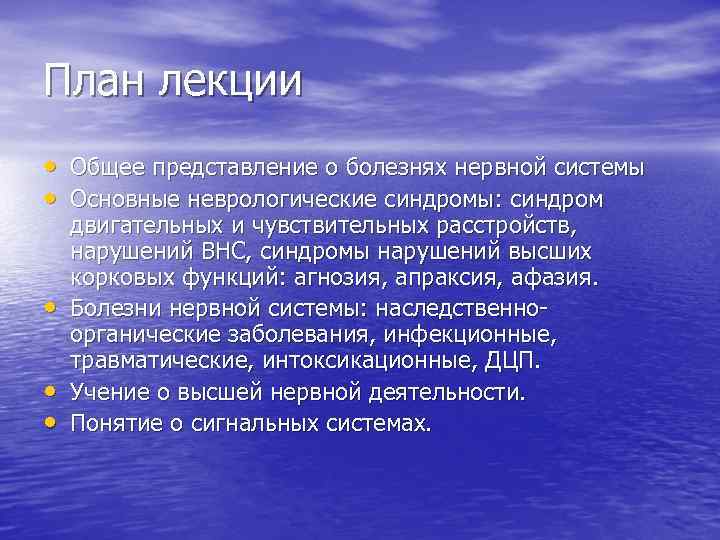 План лекции

• Общее представление о болезнях нервной системы
• Основные неврологические синдромы: синдром двигательных и чувствительных расстройств, нарушений ВНС, синдромы нарушений высших корковых функций: агнозия, апраксия, афазия.
• Болезни нервной системы: наследственно-органические заболевания, инфекционные, травматические, интоксикационные, ДЦП.
• Учение о высшей нервной деятельности.
• Понятие о сигнальных системах.